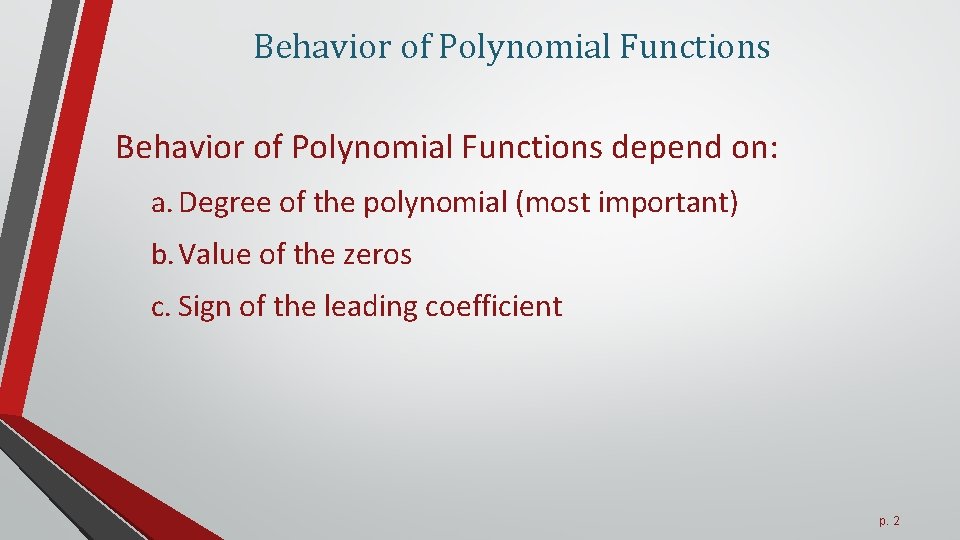 Behavior of Polynomial Functions

Behavior of Polynomial Functions depend on:

a. Degree of the polynomial (most important)

b. Value of the zeros

c. Sign of the leading coefficient

p. 2